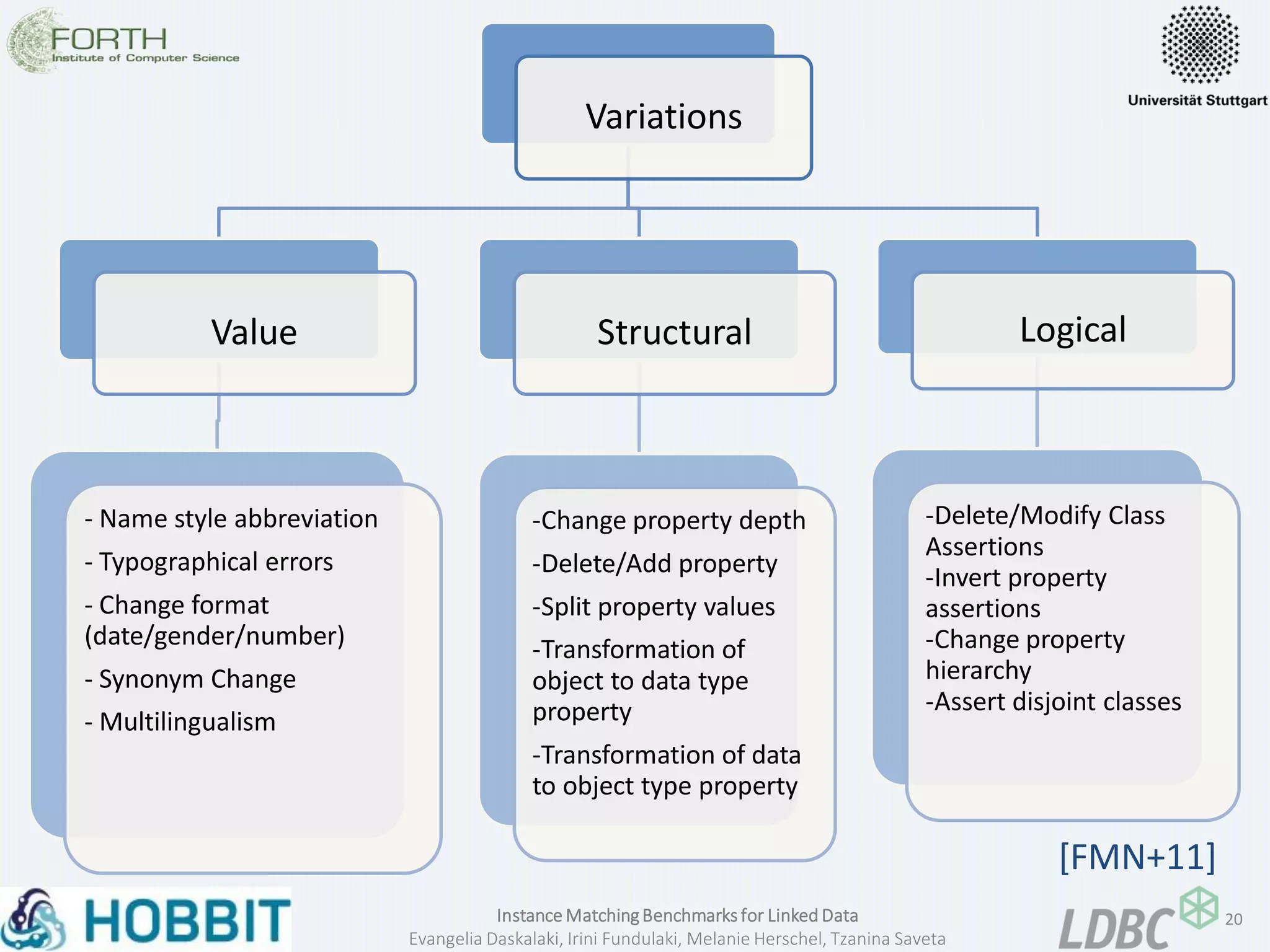 FORTH
Institute of Computer Science

Universität Stuttgart

Variations

Value

Structural

Logical

- Name style abbreviation
- Typographical errors
- Change format (date/gender/number)
- Synonym Change
- Multilingualism

-Change property depth
-Delete/Add property
-Split property values
-Transformation of object to data type property
-Transformation of data to object type property

-Delete/Modify Class Assertions
-Invert property assertions
-Change property hierarchy
-Assert disjoint classes

[FMN+11]

HOBBIT

Instance Matching Benchmarks for Linked Data
Evangelia Daskalaki, Irini Fundulaki, Melanie Herschel, Tzanina Saveta

LDBC

20